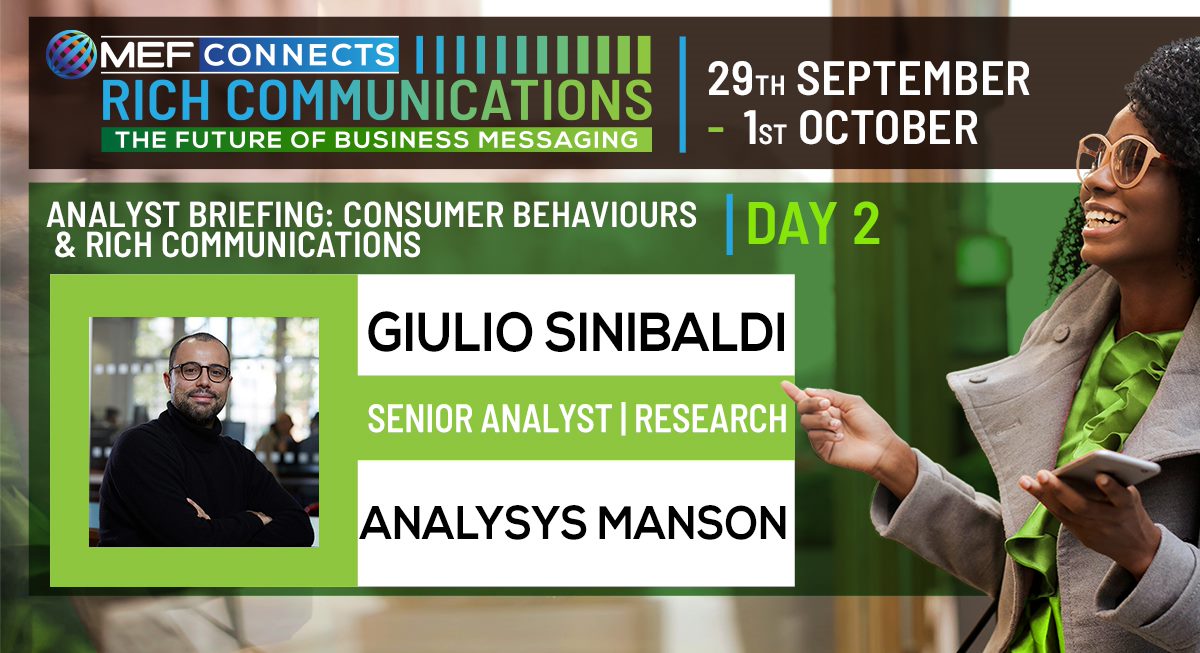 MEF CONNECTS
RICH COMMUNICATIONS
THE FUTURE OF BUSINESS MESSAGING

29TH SEPTEMBER - 1ST OCTOBER

ANALYST BRIEFING: CONSUMER BEHAVIOURS & RICH COMMUNICATIONS

DAY 2

GIULIO SINIBALDI

SENIOR ANALYST | RESEARCH

ANALYSYS MANSON